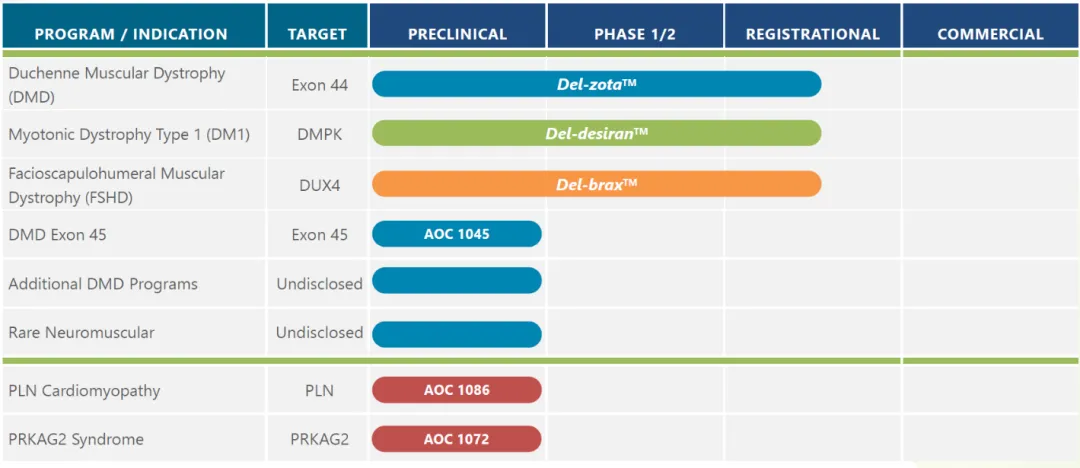 | PROGRAM / INDICATION | TARGET | PRECLINICAL | PHASE 1/2 | REGISTRATIONAL | COMMERCIAL |
|---|---|---|---|---|---|
| Duchenne Muscular Dystrophy (DMD) | Exon 44 | Del-zota™ | | | |
| Myotonic Dystrophy Type 1 (DM1) | DMPK | Del-desiran™ | | | |
| Facioscapulohumeral Muscular Dystrophy (FSHD) | DUX4 | Del-brax™ | | | |
| DMD Exon 45 | Exon 45 | AOC 1045 | | | |
| Additional DMD Programs | Undisclosed | | | | |
| Rare Neuromuscular | Undisclosed | | | | |
| PLN Cardiomyopathy | PLN | AOC 1086 | | | |
| PRKAG2 Syndrome | PRKAG2 | AOC 1072 | | | |